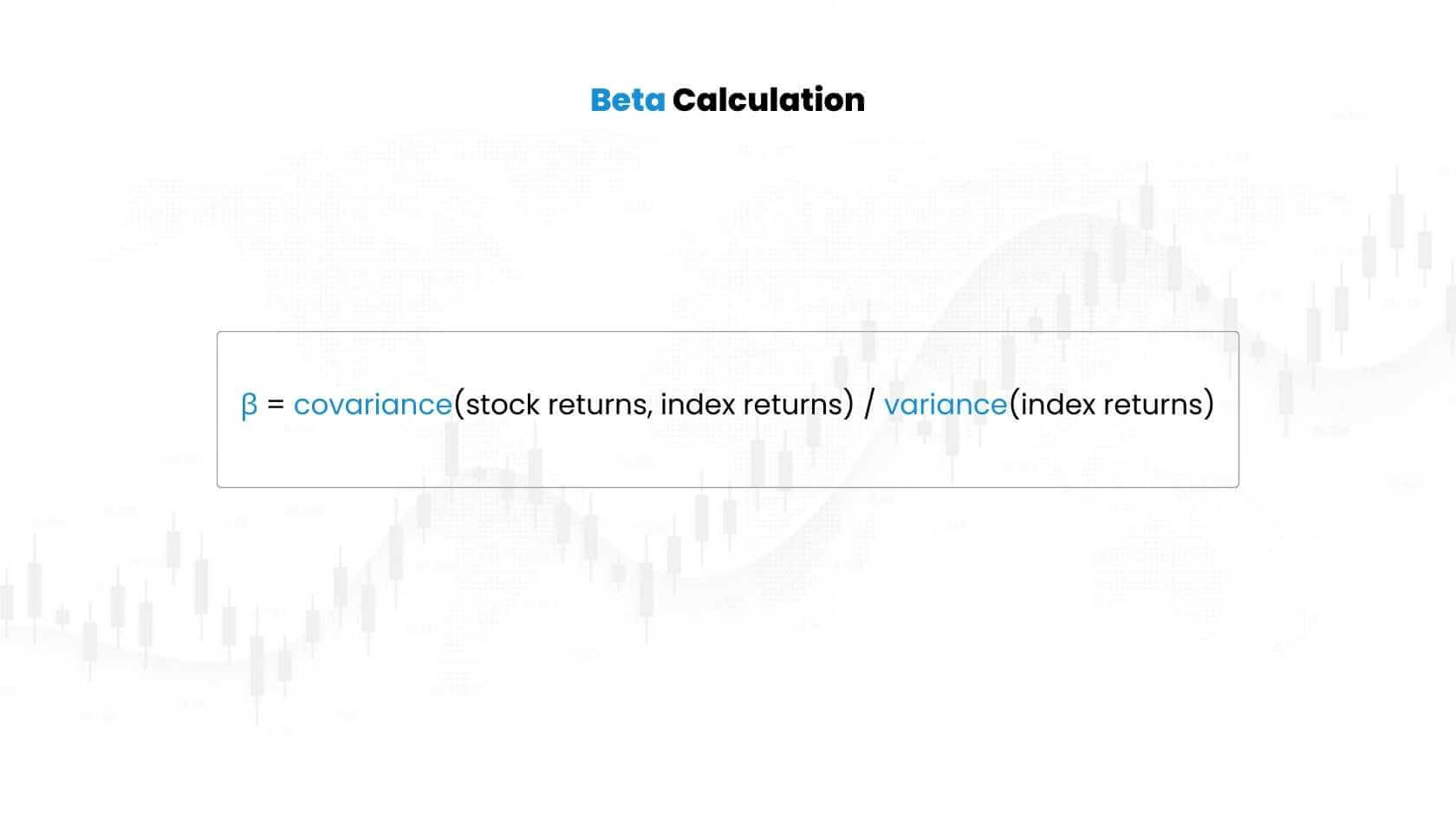 Beta Calculation

β = covariance(stock returns, index returns) / variance(index returns)